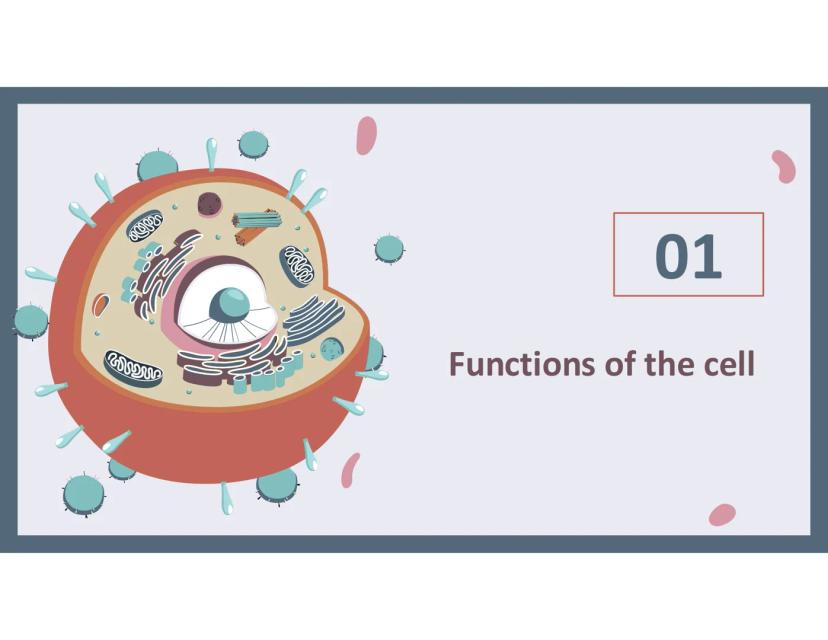 01

Functions of the cell